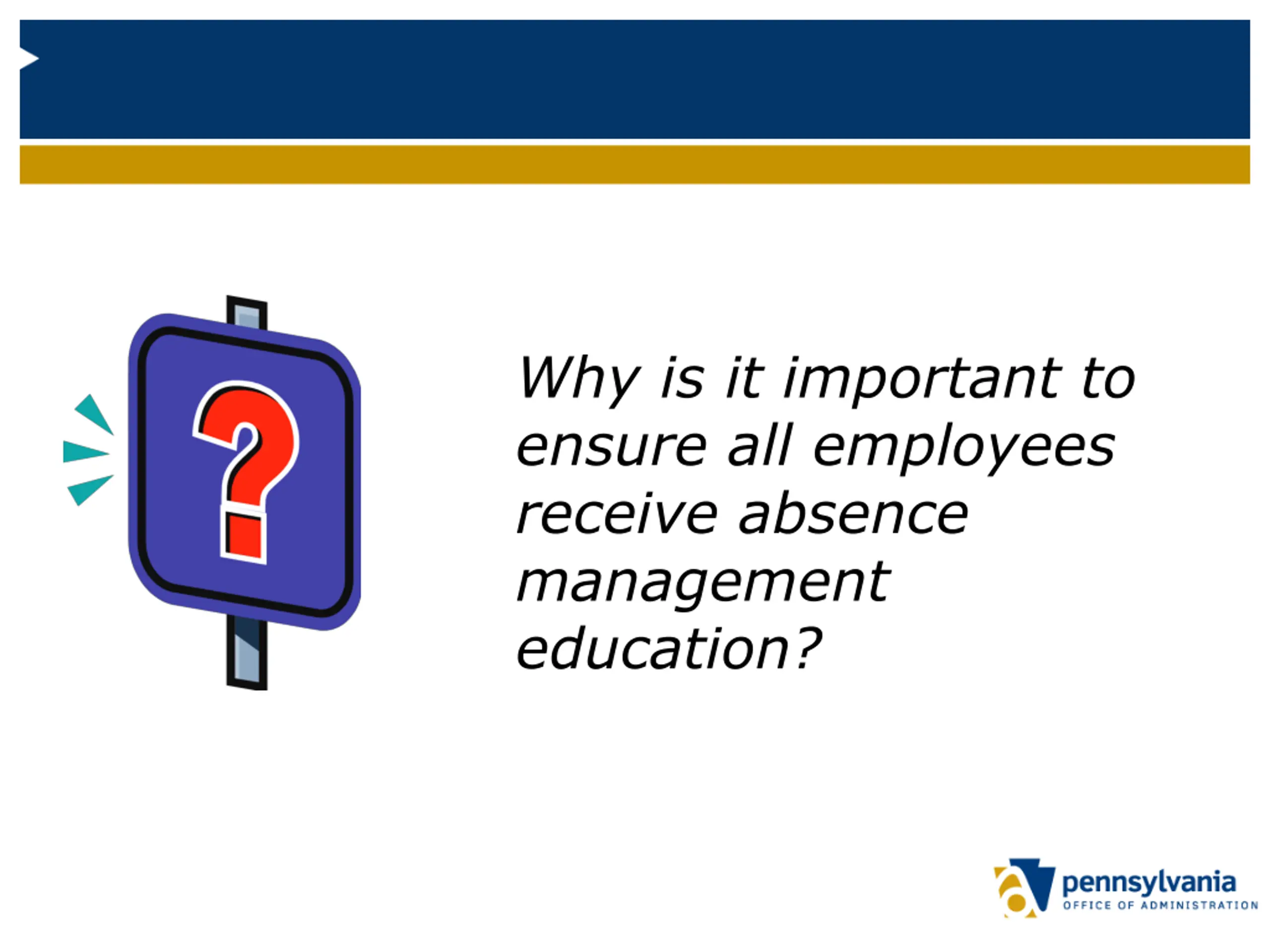 ?

Why is it important to ensure all employees receive absence management education?

pennsylvania
OFFICE OF ADMINISTRATION